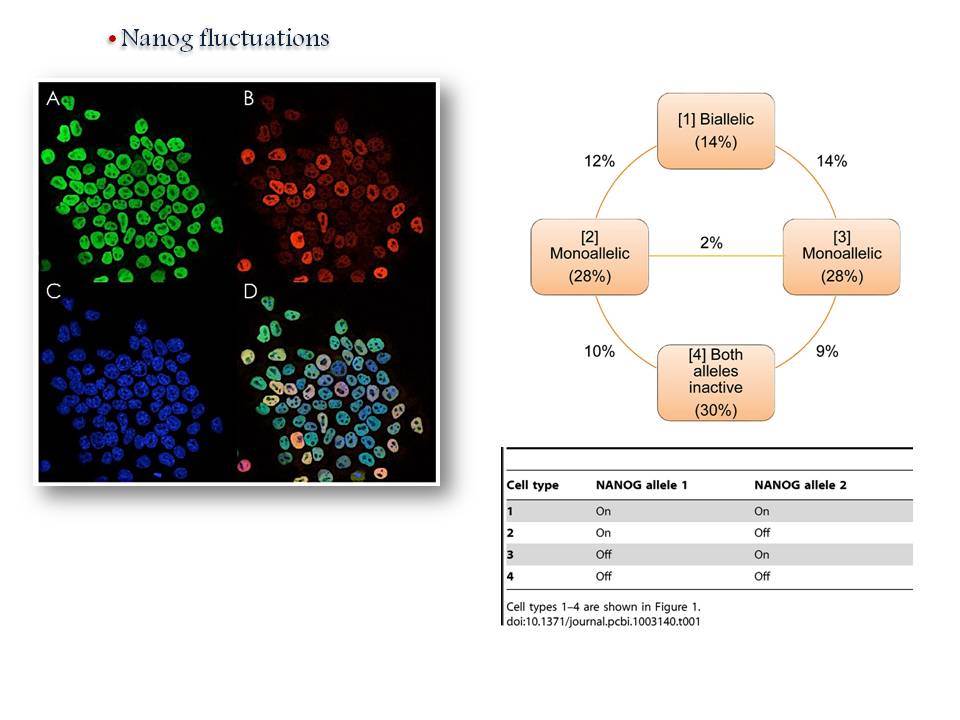 • Nanog fluctuations

A

B

C

D

[1] Biallelic (14%)

12%

14%

[2] Monoallelic (28%)

2%

[3] Monoallelic (28%)

10%

9%

[4] Both alleles inactive (30%)

| Cell type | NANOG allele 1 | NANOG allele 2 |
|---|---|---|
| 1 | On | On |
| 2 | On | Off |
| 3 | Off | On |
| 4 | Off | Off |

Cell types 1–4 are shown in Figure 1.
doi:10.1371/journal.pcbi.1003140.t001